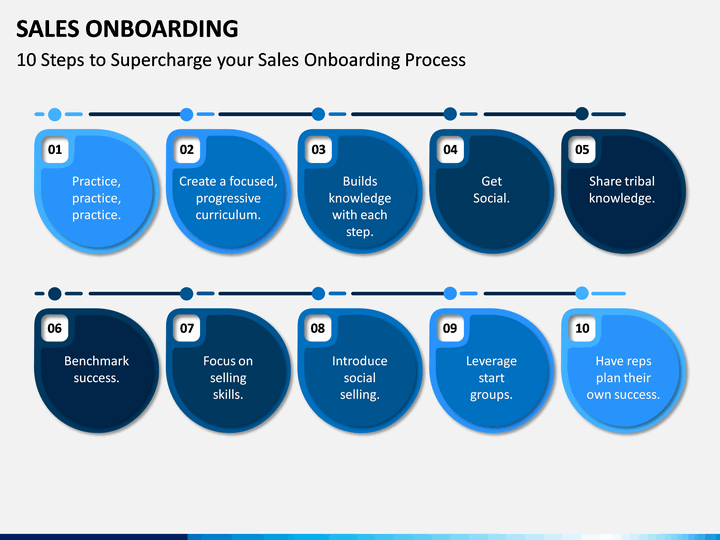 SALES ONBOARDING

10 Steps to Supercharge your Sales Onboarding Process

01

Practice, practice, practice.

02

Create a focused, progressive curriculum.

03

Builds knowledge with each step.

04

Get Social.

05

Share tribal knowledge.

06

Benchmark success.

07

Focus on selling skills.

08

Introduce social selling.

09

Leverage start groups.

10

Have reps plan their own success.